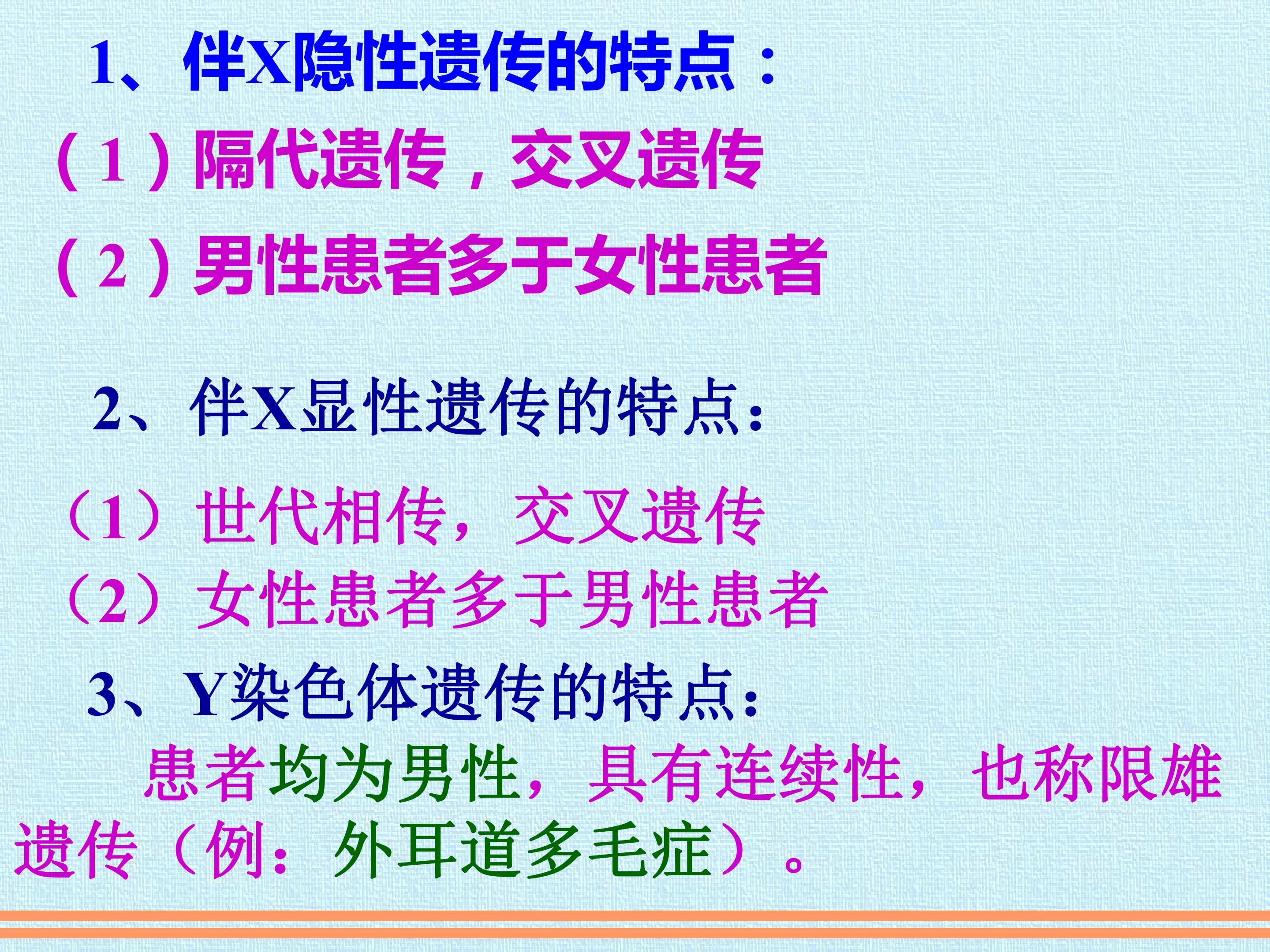 1、伴X隐性遗传的特点：

(1)隔代遗传，交叉遗传

(2)男性患者多于女性患者

2、伴X显性遗传的特点：

（1）世代相传，交叉遗传

（2）女性患者多于男性患者

3、Y染色体遗传的特点：

患者均为男性，具有连续性，也称限雄遗传（例：外耳道多毛症）。